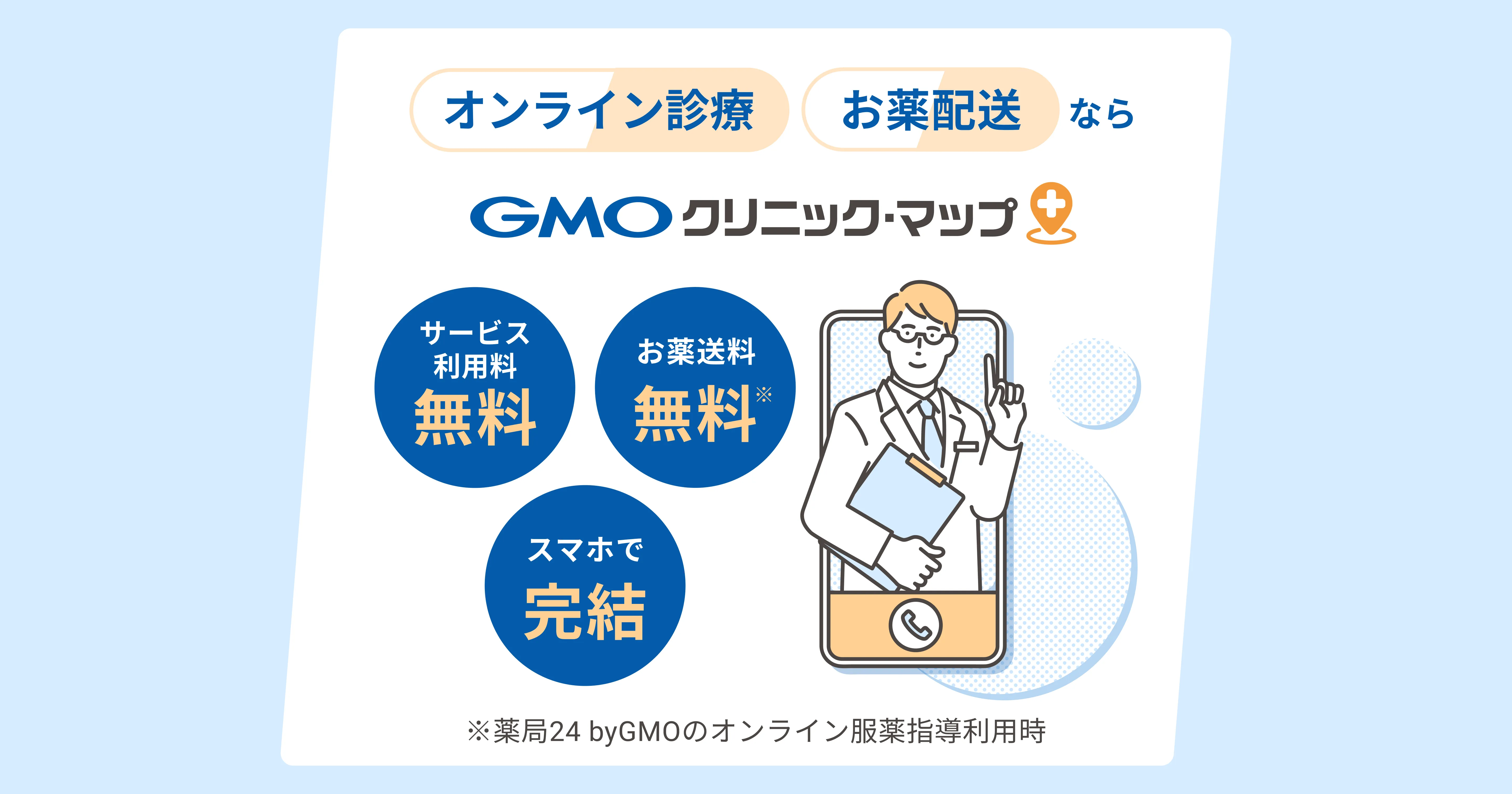 オンライン診療 お薬配送 なら

GMO クリニック・マップ

サービス利用料 無料

お薬送料 無料※

スマホで 完結

※薬局24 byGMOのオンライン服薬指導利用時